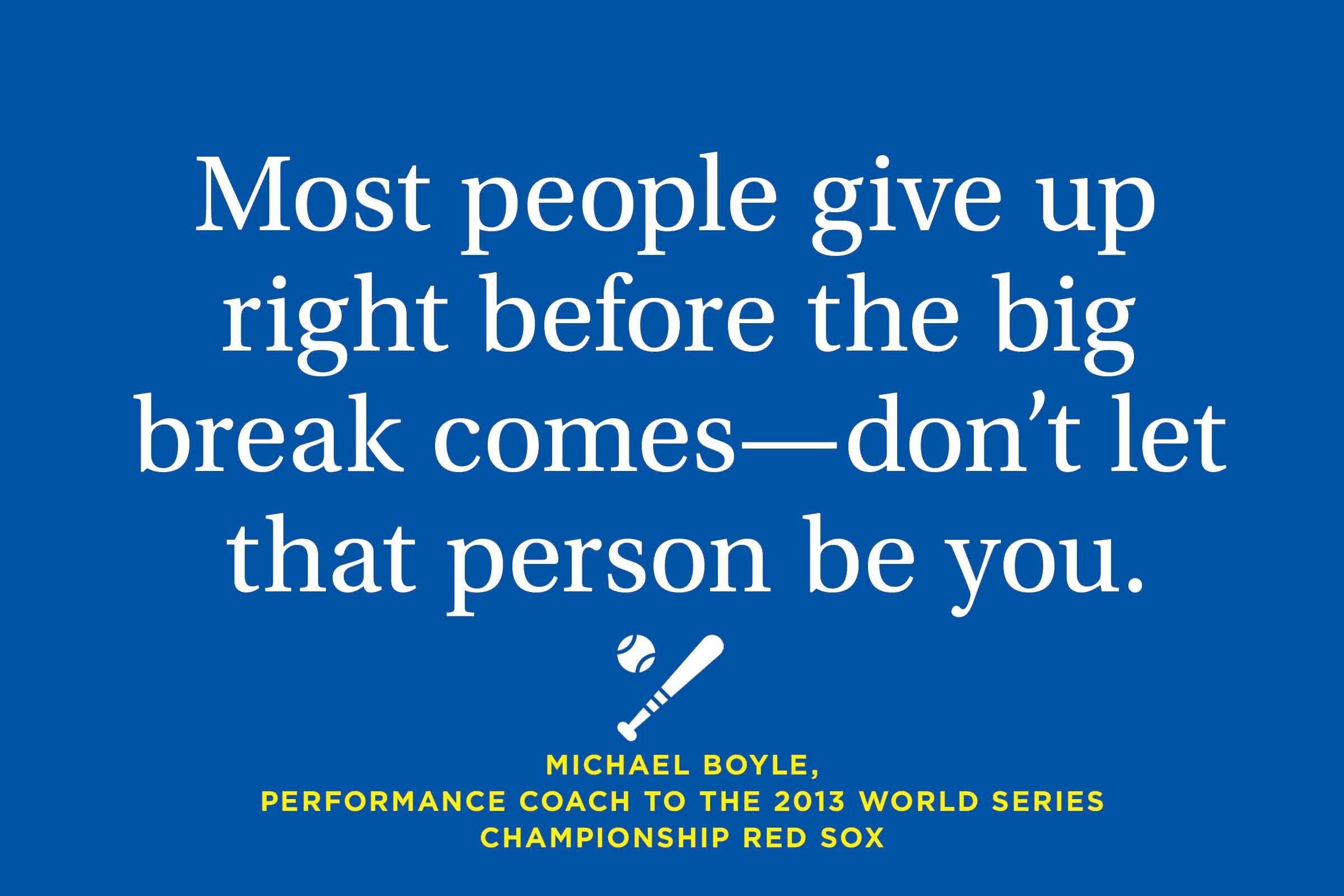 Most people give up right before the big break comes—don’t let that person be you.

MICHAEL BOYLE,
PERFORMANCE COACH TO THE 2013 WORLD SERIES CHAMPIONSHIP RED SOX